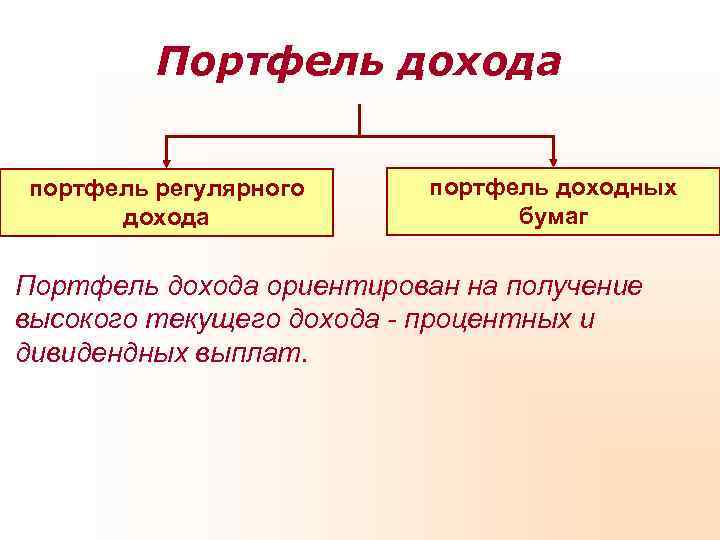 Портфель дохода

портфель регулярного дохода

портфель доходных бумаг

Портфель дохода ориентирован на получение высокого текущего дохода - процентных и дивидендных выплат.